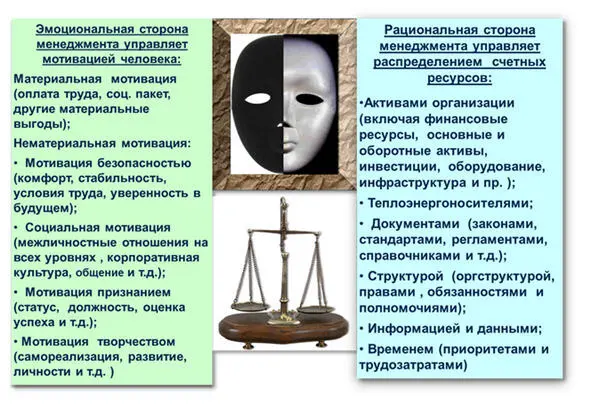 Эмоциональная сторона менеджмента управляет мотивацией человека:

Материальная мотивация (оплата труда, соц. пакет, другие материальные выгоды);

Нематериальная мотивация:

• Мотивация безопасностью (комфорт, стабильность, условия труда, уверенность в будущем);

• Социальная мотивация (межличностные отношения на всех уровнях , корпоративная культура, общение и т.д.);

• Мотивация признанием (статус, должность, оценка успеха и т.д.);

• Мотивация творчеством (самореализация, развитие, личности и т.д. )

Рациональная сторона менеджмента управляет распределением счетных ресурсов:

•Активами организации (включая финансовые ресурсы, основные и оборотные активы, инвестиции, оборудование, инфраструктура и пр. );

• Теплоэнергоносителями;

• Документами (законами, стандартами, регламентами, справочниками и т.д.);

• Структурой (оргструктурой, правами , обязанностями и полномочиями);

• Информацией и данными;

• Временем (приоритетами и трудозатратами)